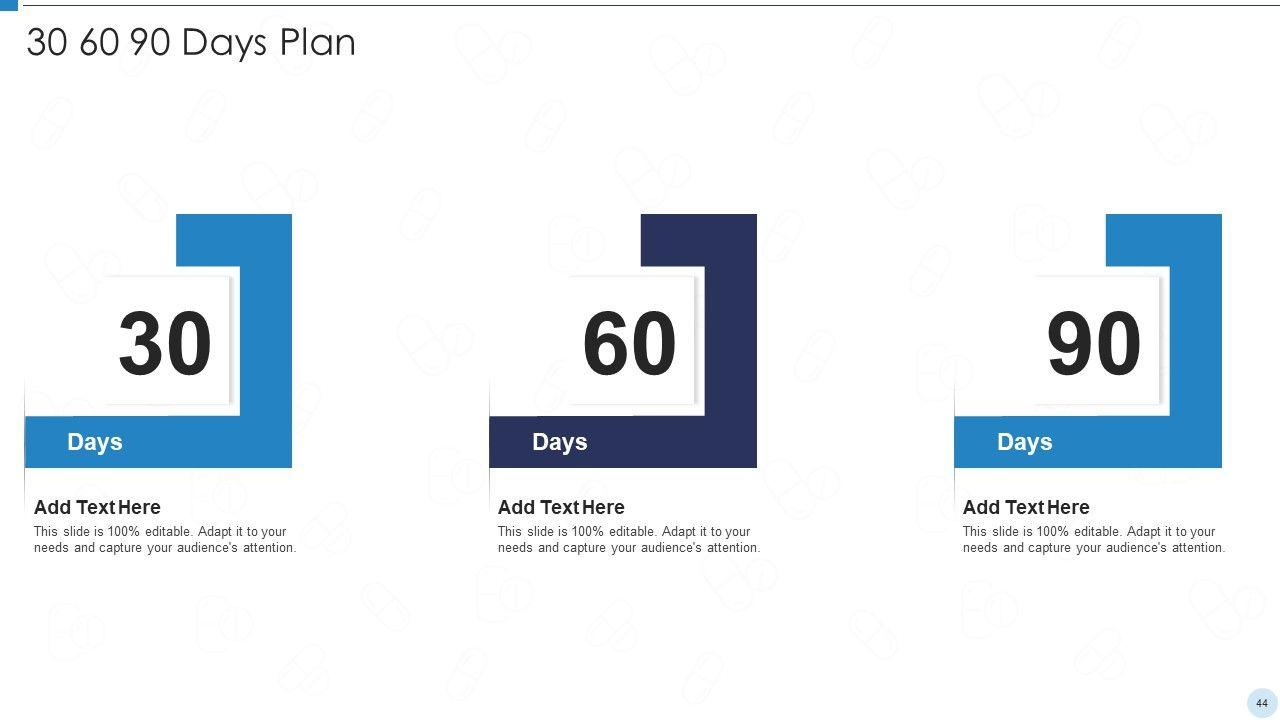 30 60 90 Days Plan

30

Days

Add Text Here

This slide is 100% editable. Adapt it to your needs and capture your audience's attention.

60

Days

Add Text Here

This slide is 100% editable. Adapt it to your needs and capture your audience's attention.

90

Days

Add Text Here

This slide is 100% editable. Adapt it to your needs and capture your audience's attention.

44